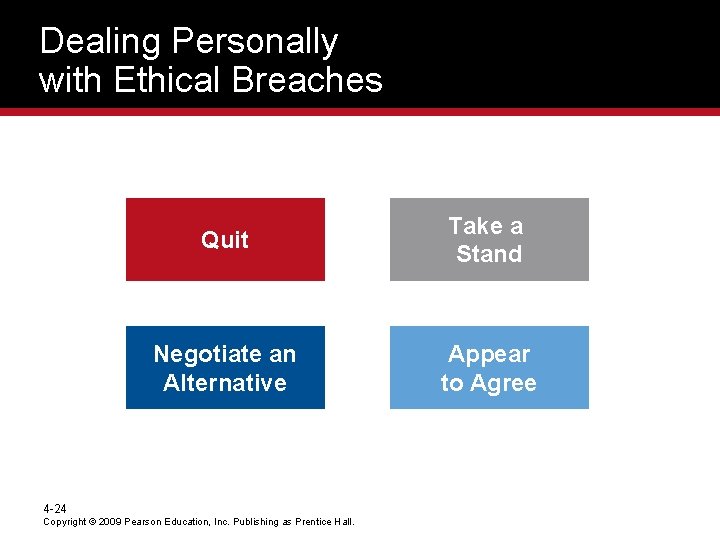 Dealing Personally with Ethical Breaches

Quit

Take a Stand

Negotiate an Alternative

Appear to Agree

4-24
Copyright © 2009 Pearson Education, Inc. Publishing as Prentice Hall.